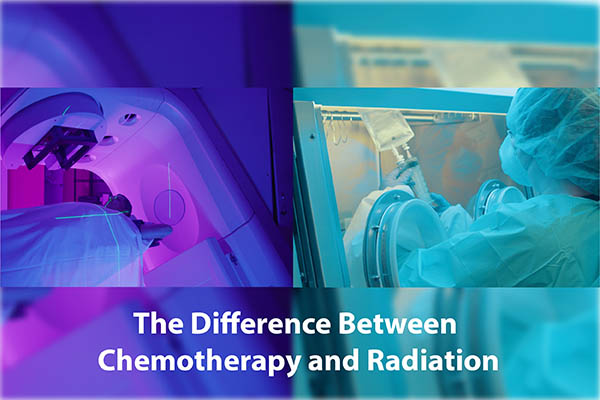 The Difference Between Chemotherapy and Radiation